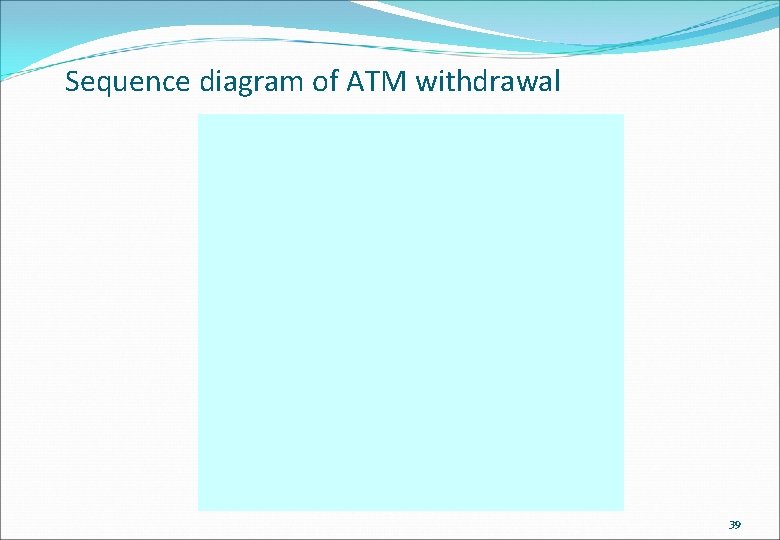 Sequence diagram of ATM withdrawal

39